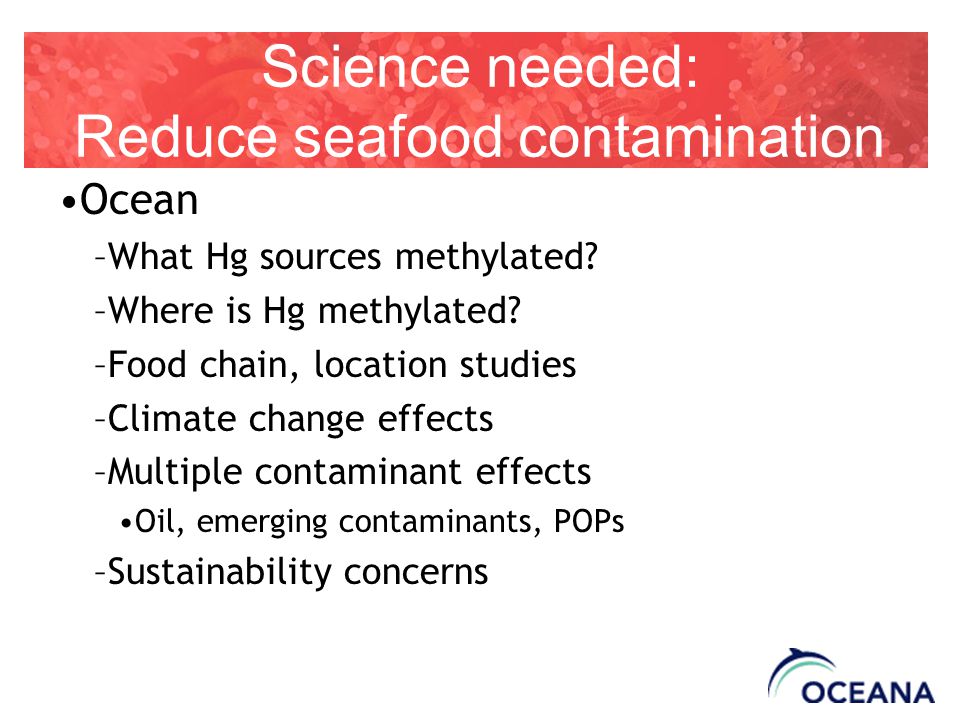 Science needed:
Reduce seafood contamination

•Ocean
–What Hg sources methylated?
–Where is Hg methylated?
–Food chain, location studies
–Climate change effects
–Multiple contaminant effects
•Oil, emerging contaminants, POPs
–Sustainability concerns

OCEANA